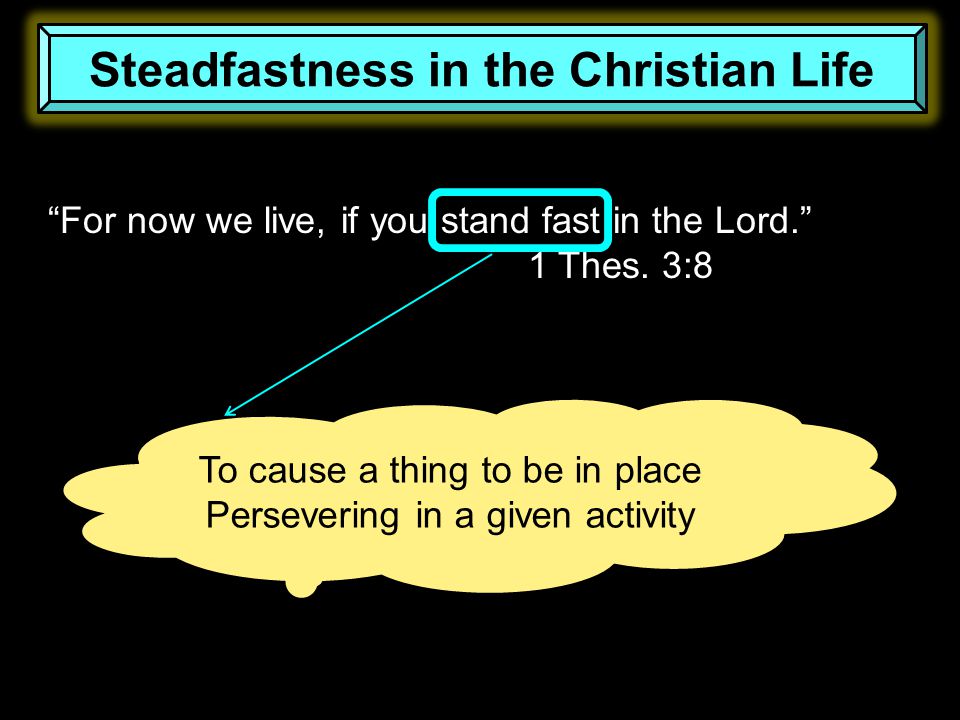 Steadfastness in the Christian Life

“For now we live, if you stand fast in the Lord.”
1 Thes. 3:8

To cause a thing to be in place
Persevering in a given activity